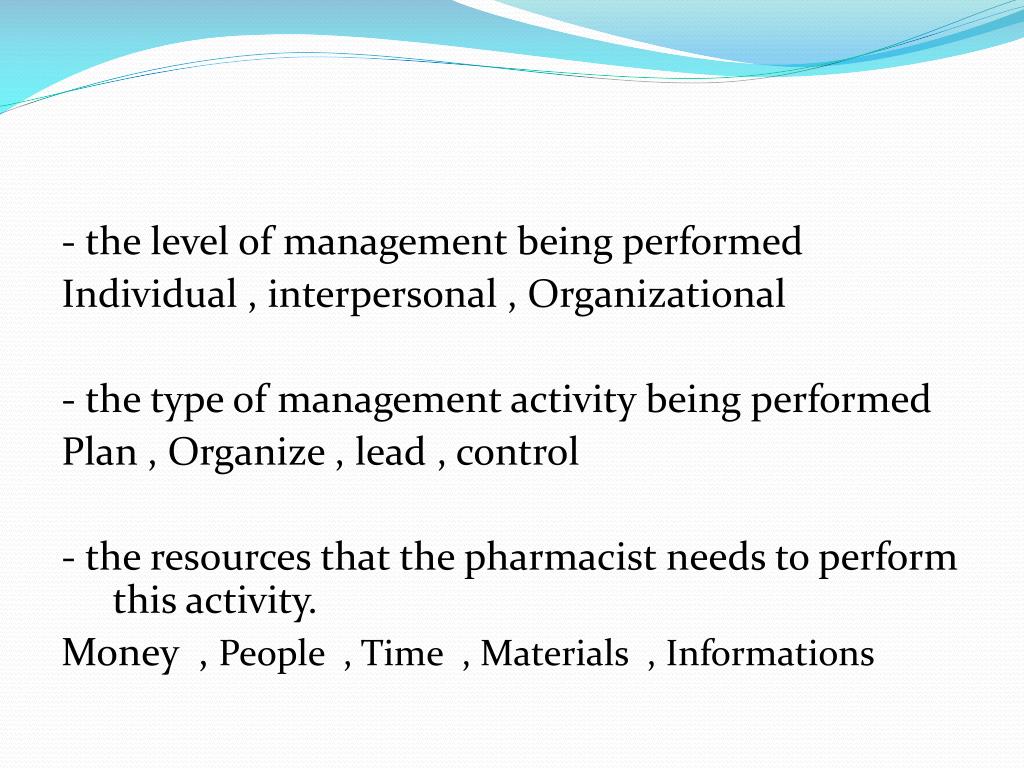 - the level of management being performed
Individual , interpersonal , Organizational

- the type of management activity being performed
Plan , Organize , lead , control

- the resources that the pharmacist needs to perform this activity.
Money , People , Time , Materials , Informations